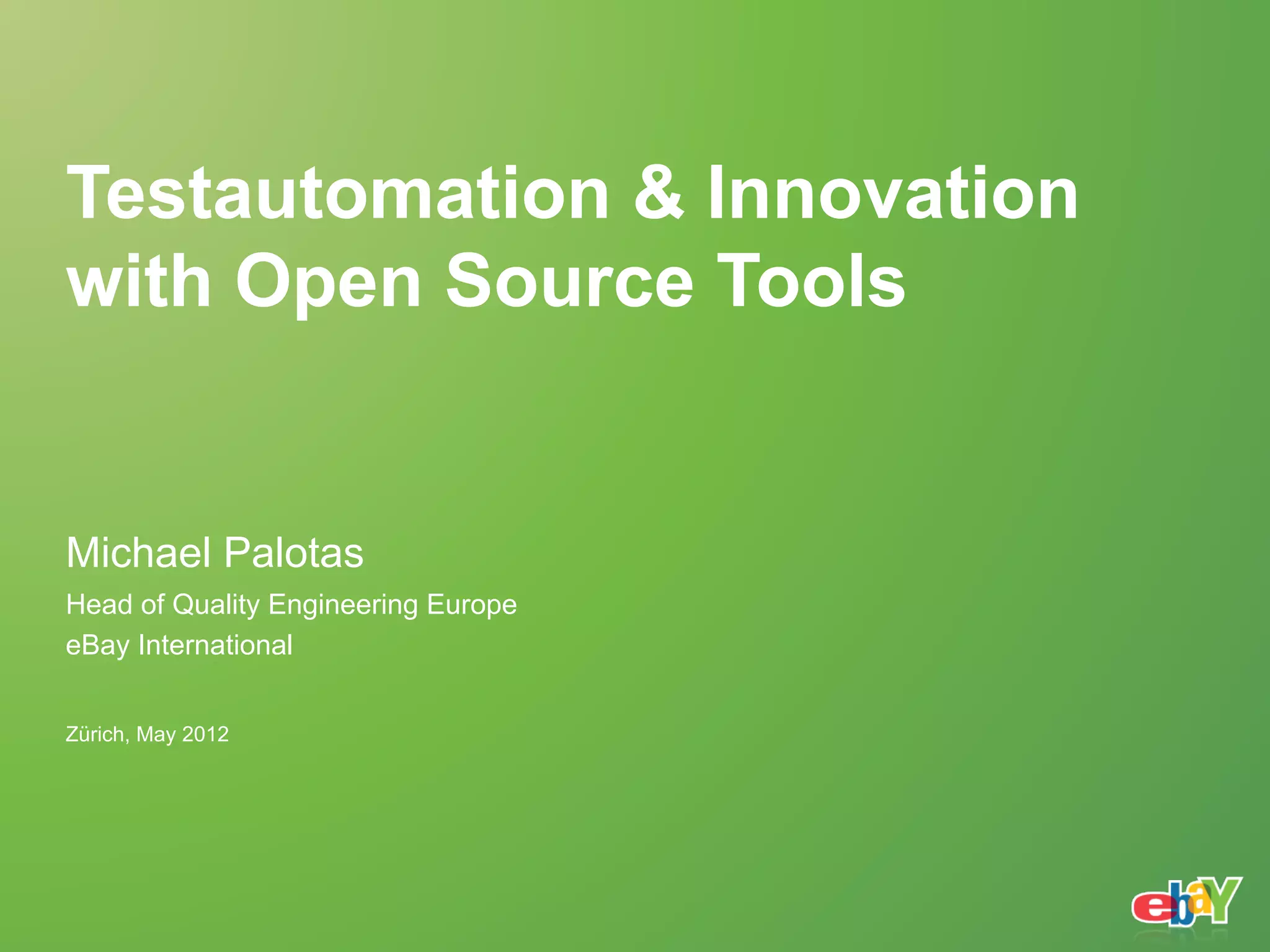 Testautomation & Innovation with Open Source Tools

Michael Palotas

Head of Quality Engineering Europe
eBay International

Zürich, May 2012

ebaY